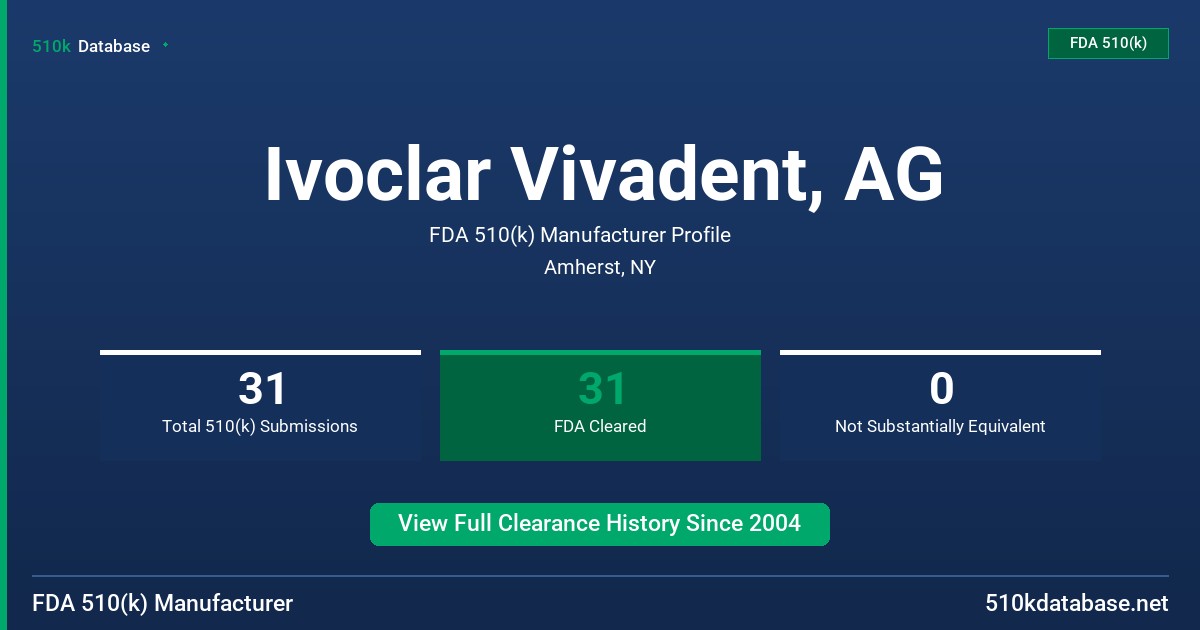 510k Database

FDA 510(k)

Ivoclar Vivadent, AG

FDA 510(k) Manufacturer Profile

Amherst, NY

31
Total 510(k) Submissions

31
FDA Cleared

0
Not Substantially Equivalent

View Full Clearance History Since 2004

FDA 510(k) Manufacturer

510kdatabase.net